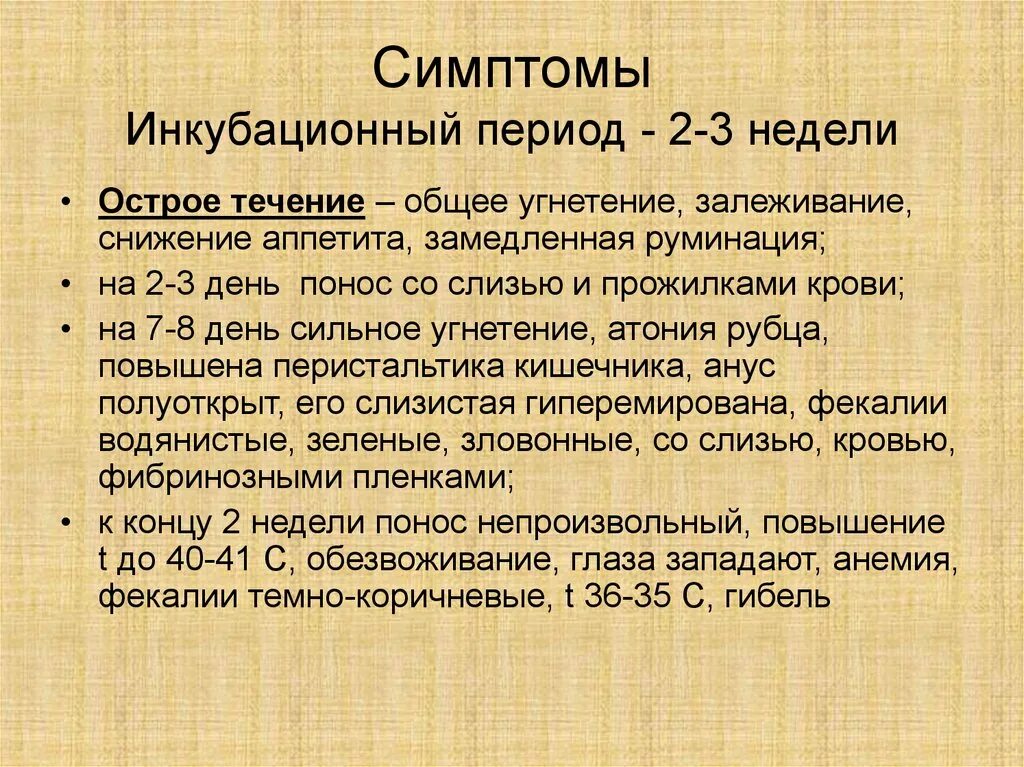 Симптомы
Инкубационный период - 2-3 недели

• Острое течение – общее угнетение, залеживание, снижение аппетита, замедленная руминация;
• на 2-3 день понос со слизью и прожилками крови;
• на 7-8 день сильное угнетение, атония рубца, повышена перистальтика кишечника, анус полуоткрыт, его слизистая гиперемирована, фекалии водянистые, зеленые, зловонные, со слизью, кровью, фибринозными пленками;
• к концу 2 недели понос непроизвольный, повышение t до 40-41 С, обезвоживание, глаза западают, анемия, фекалии темно-коричневые, t 36-35 С, гибель